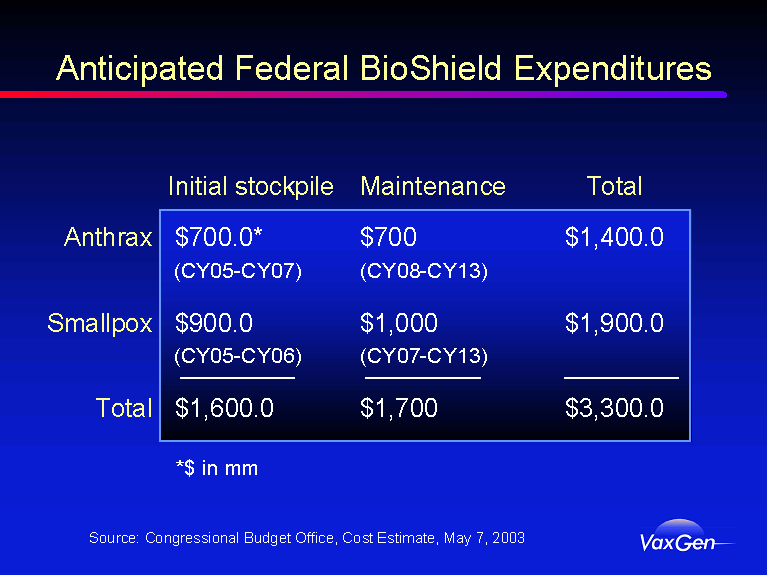 Anticipated Federal BioShield Expenditures

| | Initial stockpile | Maintenance | Total |
|---|---|---|---|
| Anthrax | \$700.0* (CY05-CY07) | \$700 (CY08-CY13) | \$1,400.0 |
| Smallpox | \$900.0 (CY05-CY06) | \$1,000 (CY07-CY13) | \$1,900.0 |
| Total | \$1,600.0 | \$1,700 | \$3,300.0 |

*\$ in mm

Source: Congressional Budget Office, Cost Estimate, May 7, 2003

VaxGen